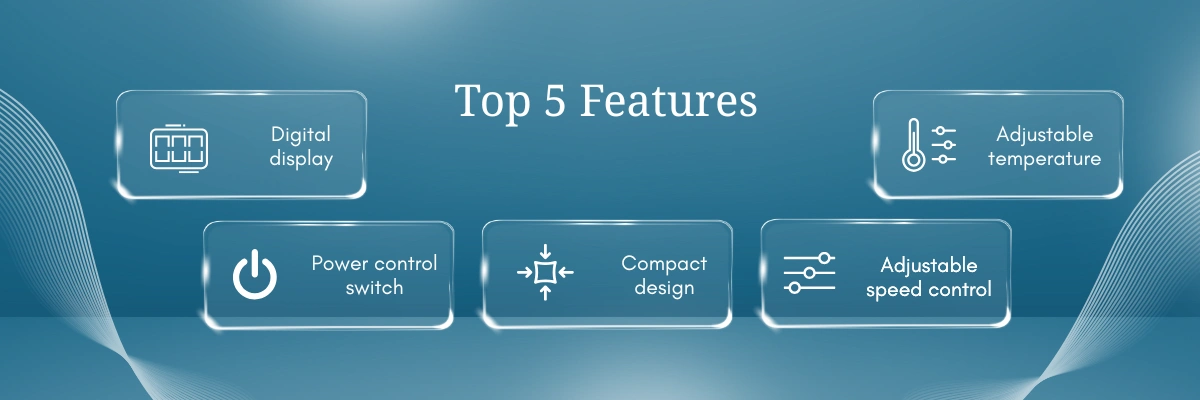 Top 5 Features

Digital display

Adjustable temperature

Power control switch

Compact design

Adjustable speed control